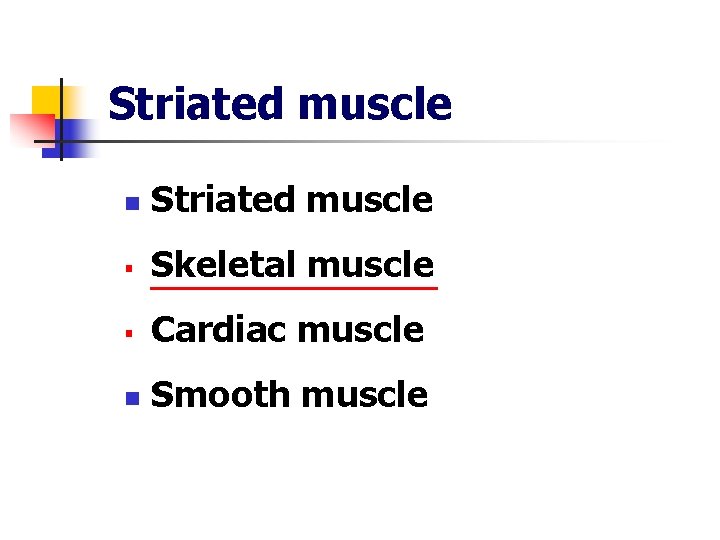 Striated muscle

- Striated muscle
  - Skeletal muscle
  - Cardiac muscle
- Smooth muscle